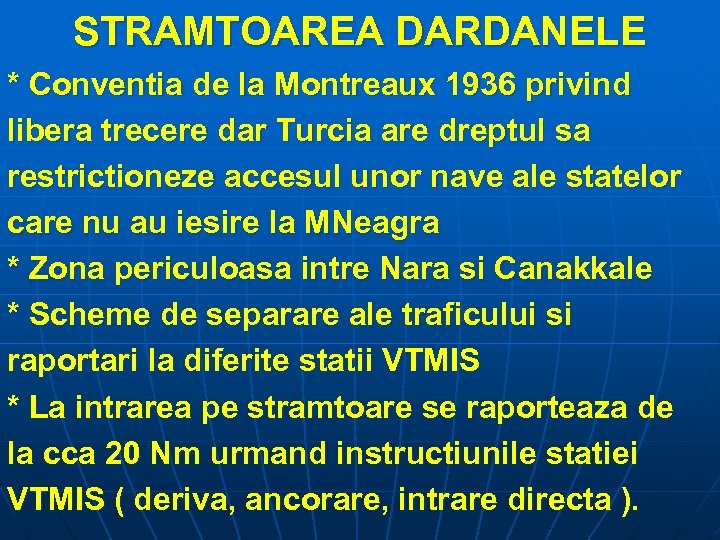 STRAMTOAREA DARDANELE

* Conventia de la Montreaux 1936 privind libera trecere dar Turcia are dreptul sa restrictioneze accesul unor nave ale statelor care nu au iesire la MNeagra

* Zona periculoasa intre Nara si Canakkale

* Scheme de separare ale traficului si raportari la diferite statii VTMIS

* La intrarea pe stramtoare se raporteaza de la cca 20 Nm urmand instructiunile statiei VTMIS ( deriva, ancorare, intrare directa ).